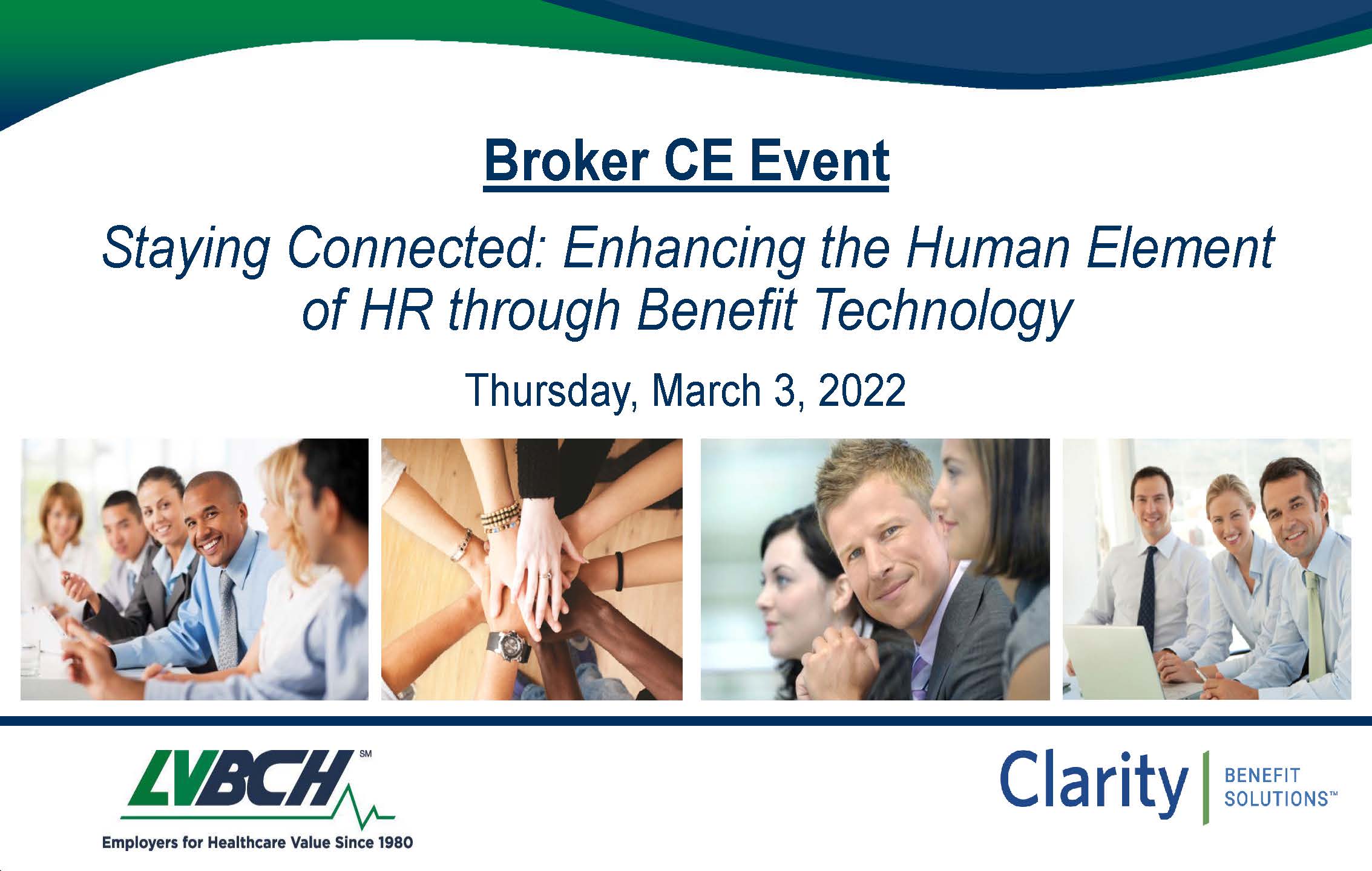 Broker CE Event

Staying Connected: Enhancing the Human Element of HR through Benefit Technology

Thursday, March 3, 2022

LVBCH SM
Employers for Healthcare Value Since 1980

Clarity BENEFIT SOLUTIONS™